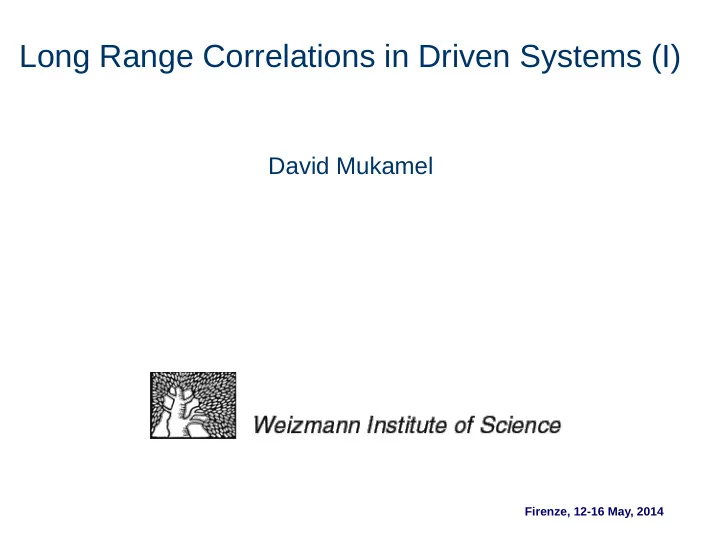 Long Range Correlations in Driven Systems (I)

David Mukamel

Weizmann Institute of Science

Firenze, 12-16 May, 2014